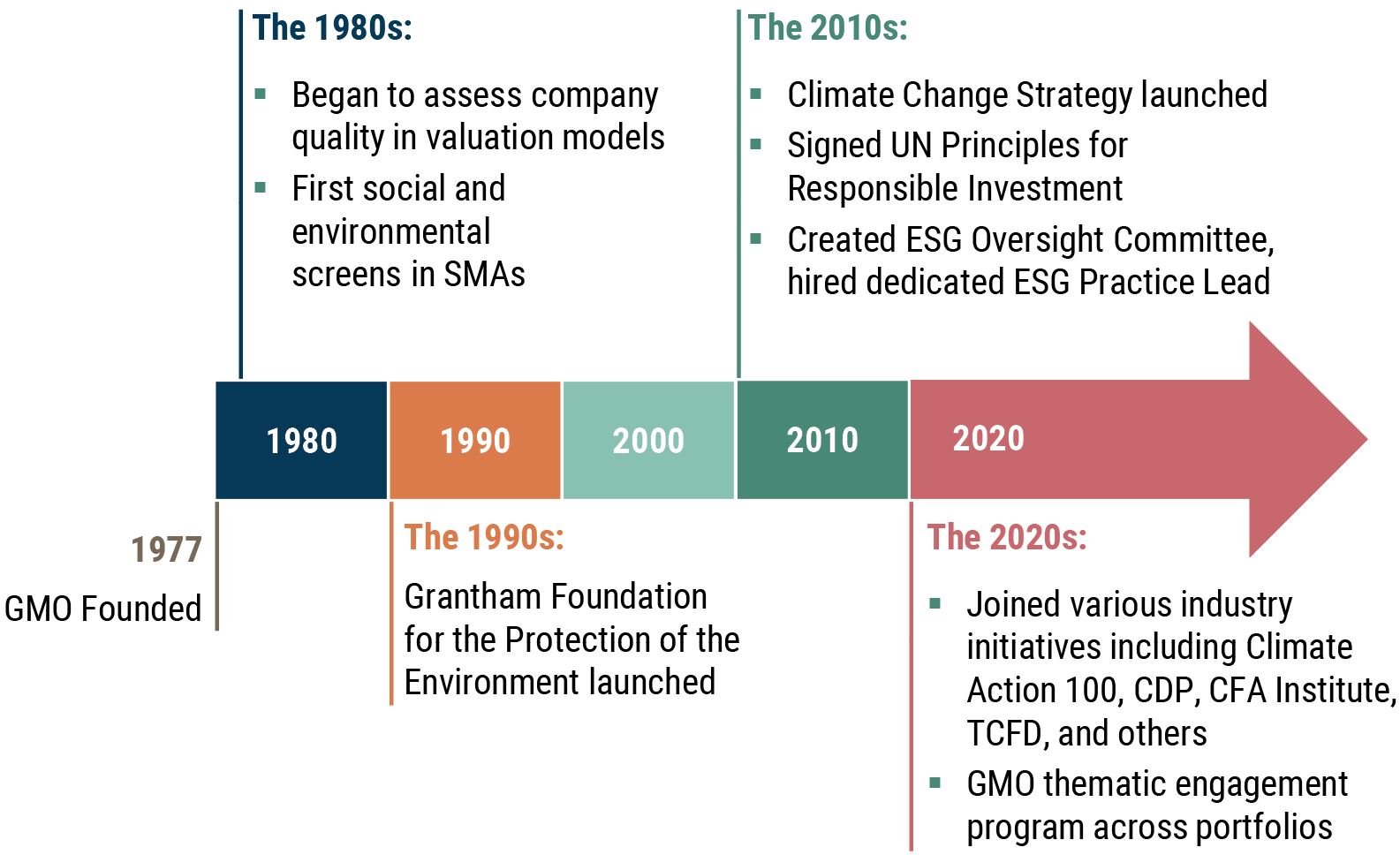 The 1980s:

- Began to assess company quality in valuation models
- First social and environmental screens in SMAs

The 2010s:

- Climate Change Strategy launched
- Signed UN Principles for Responsible Investment
- Created ESG Oversight Committee, hired dedicated ESG Practice Lead

1980 1990 2000 2010 2020

1977
GMO Founded

The 1990s:

Grantham Foundation for the Protection of the Environment launched

The 2020s:

- Joined various industry initiatives including Climate Action 100, CDP, CFA Institute, TCFD, and others
- GMO thematic engagement program across portfolios